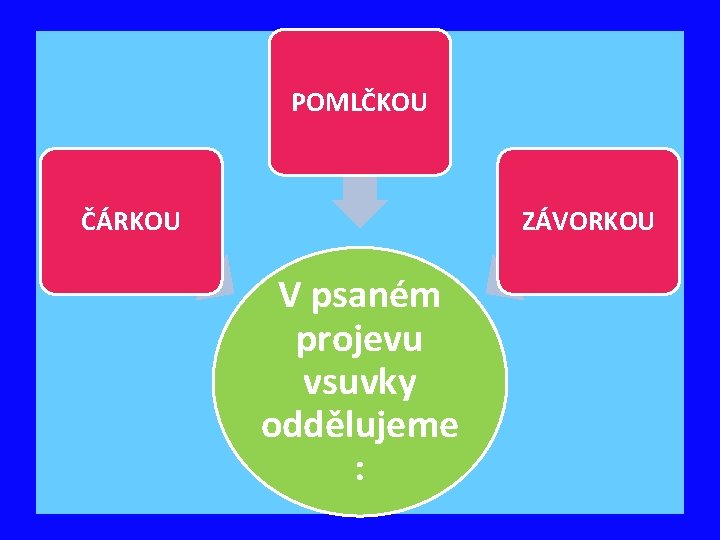 POMLČKOU

ČÁRKOU

ZÁVORKOU

V psaném projevu vsuvky oddělujeme :